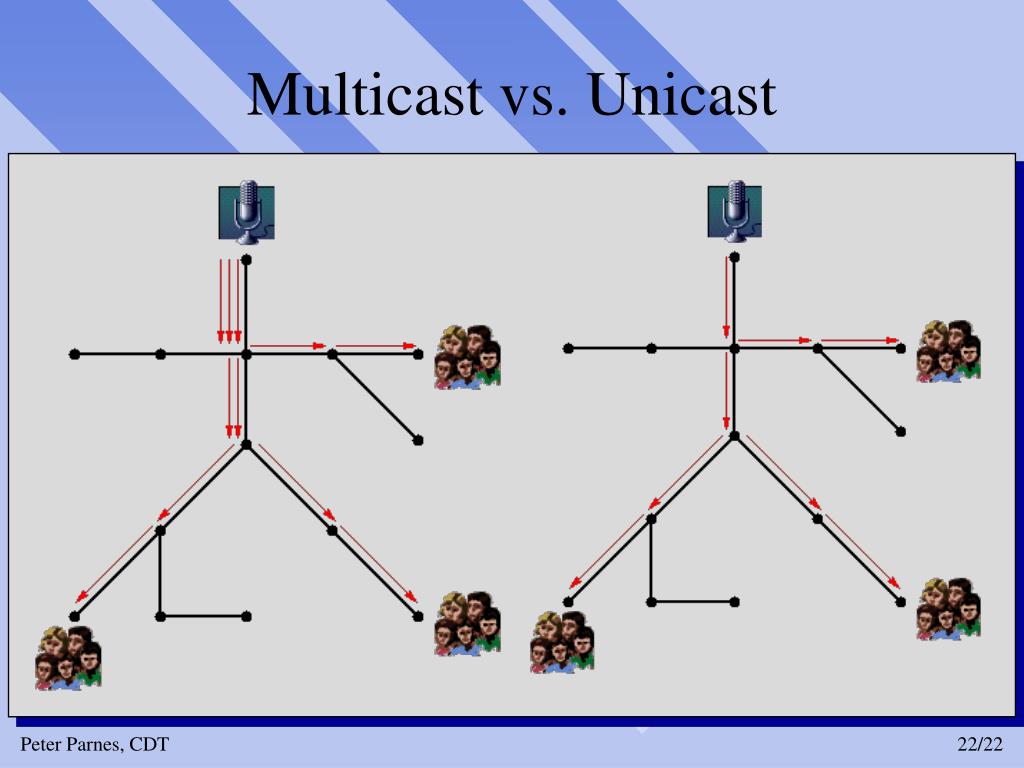 Multicast vs. Unicast

Peter Parnes, CDT

22/22